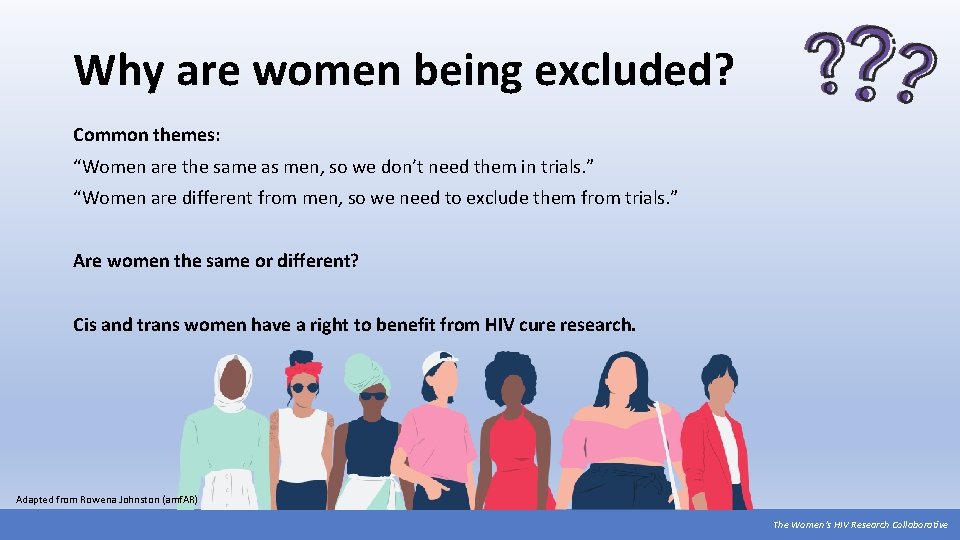 Why are women being excluded?

???

Common themes:

“Women are the same as men, so we don’t need them in trials.”

“Women are different from men, so we need to exclude them from trials.”

Are women the same or different?

Cis and trans women have a right to benefit from HIV cure research.

Adapted from Rowena Johnston (amfAR)

The Women’s HIV Research Collaborative